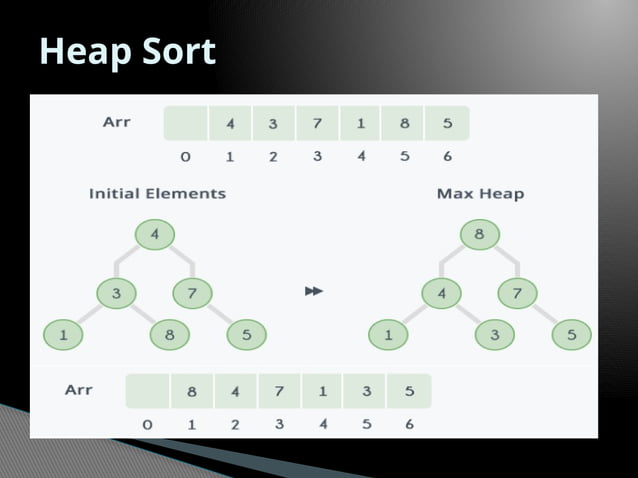 Heap Sort

Arr

|  | 4 | 3 | 7 | 1 | 8 | 5 |
|---|---|---|---|---|---|---|
| 0 | 1 | 2 | 3 | 4 | 5 | 6 |

Initial Elements

4
3 7
1 8 5

Max Heap

8
4 7
1 3 5

Arr

|  | 8 | 4 | 7 | 1 | 3 | 5 |
|---|---|---|---|---|---|---|
| 0 | 1 | 2 | 3 | 4 | 5 | 6 |